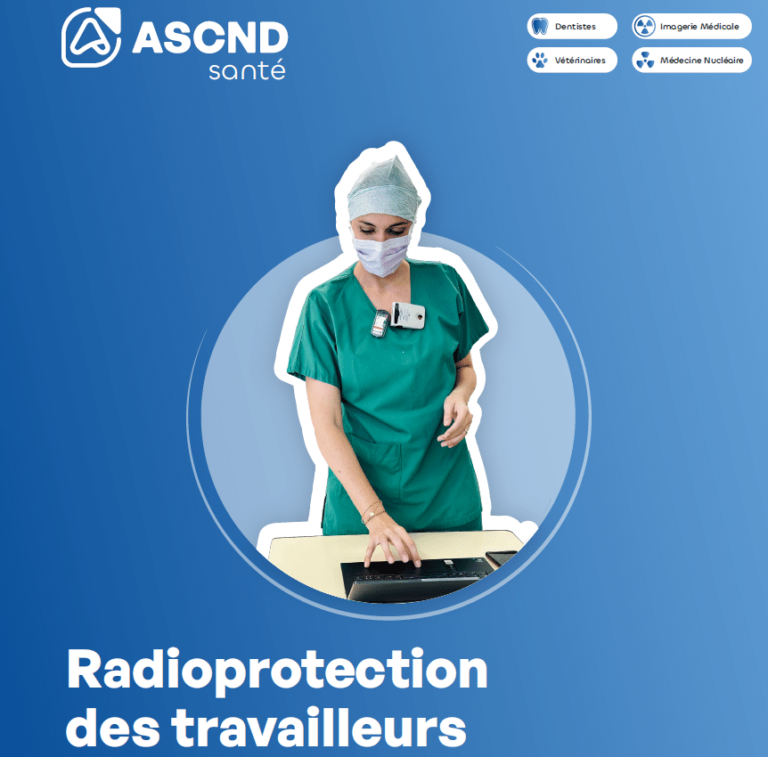 ASCND santé

Dentistes
Imagerie Médicale
Vétérinaires
Médecine Nucléaire

Radioprotection des travailleurs